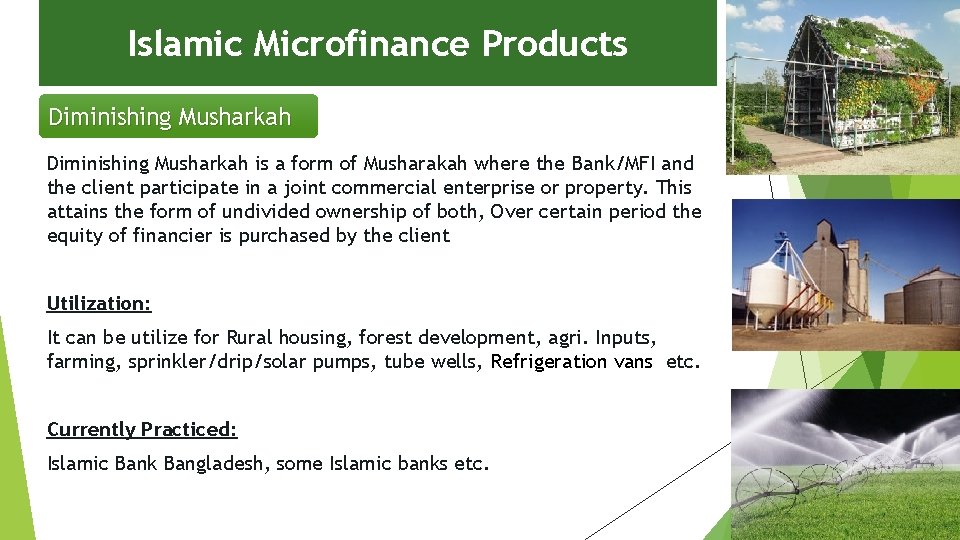 Islamic Microfinance Products

Diminishing Musharkah

Diminishing Musharkah is a form of Musharakah where the Bank/MFI and the client participate in a joint commercial enterprise or property. This attains the form of undivided ownership of both, Over certain period the equity of financier is purchased by the client

Utilization:

It can be utilize for Rural housing, forest development, agri. Inputs, farming, sprinkler/drip/solar pumps, tube wells, Refrigeration vans etc.

Currently Practiced:

Islamic Bank Bangladesh, some Islamic banks etc.